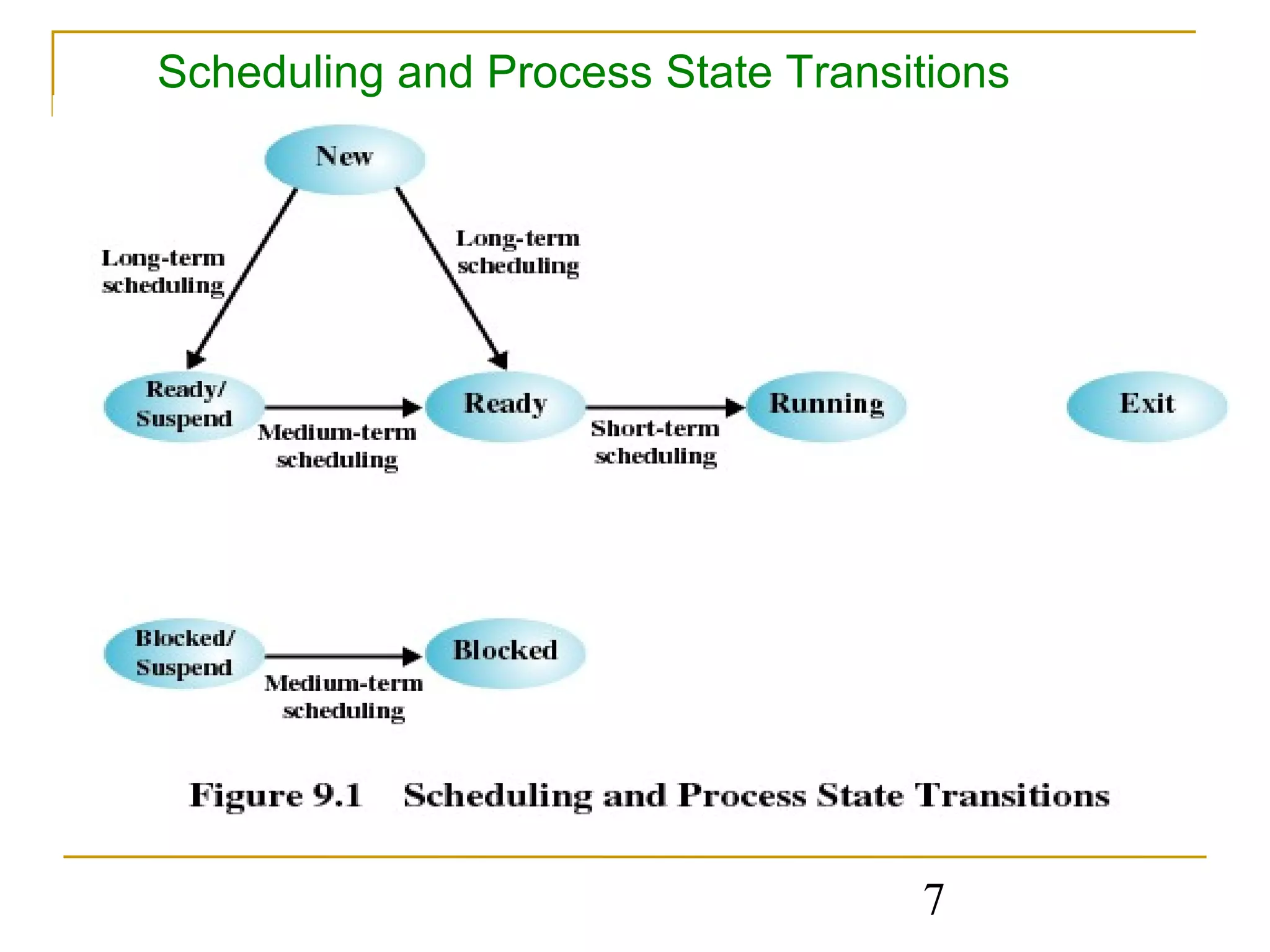 Scheduling and Process State Transitions

New

Long-term scheduling

Long-term scheduling

Ready/ Suspend

Medium-term scheduling

Ready

Short-term scheduling

Running

Exit

Blocked/ Suspend

Medium-term scheduling

Blocked

Figure 9.1 Scheduling and Process State Transitions

7